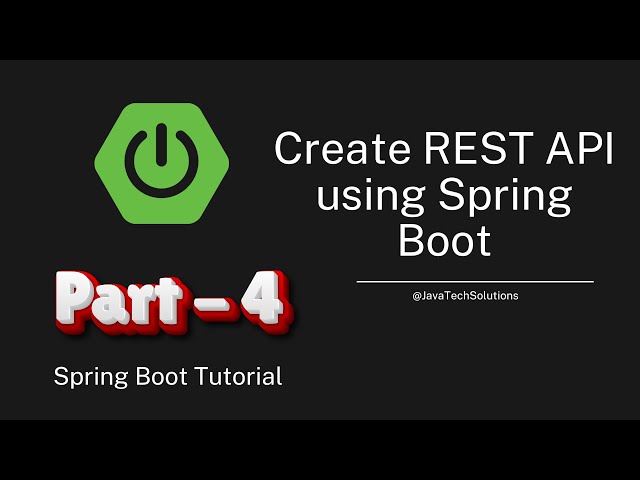 Create REST API using Spring Boot

@JavaTechSolutions

Part - 4

Spring Boot Tutorial